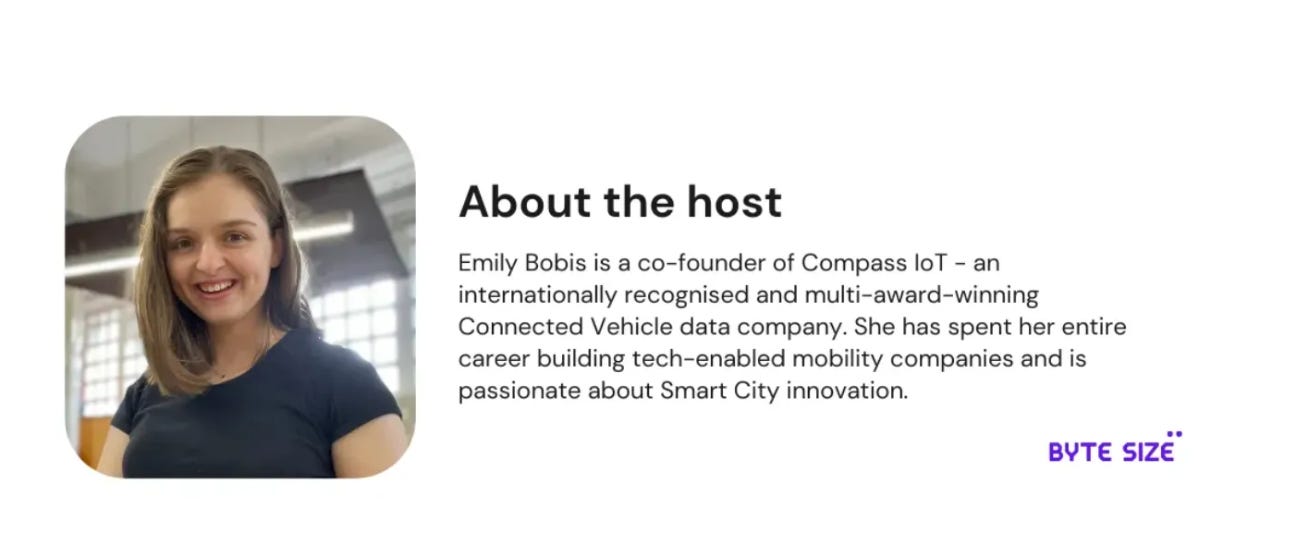 About the host

Emily Bobis is a co-founder of Compass IoT - an internationally recognised and multi-award-winning Connected Vehicle data company. She has spent her entire career building tech-enabled mobility companies and is passionate about Smart City innovation.

BYTE SIZE